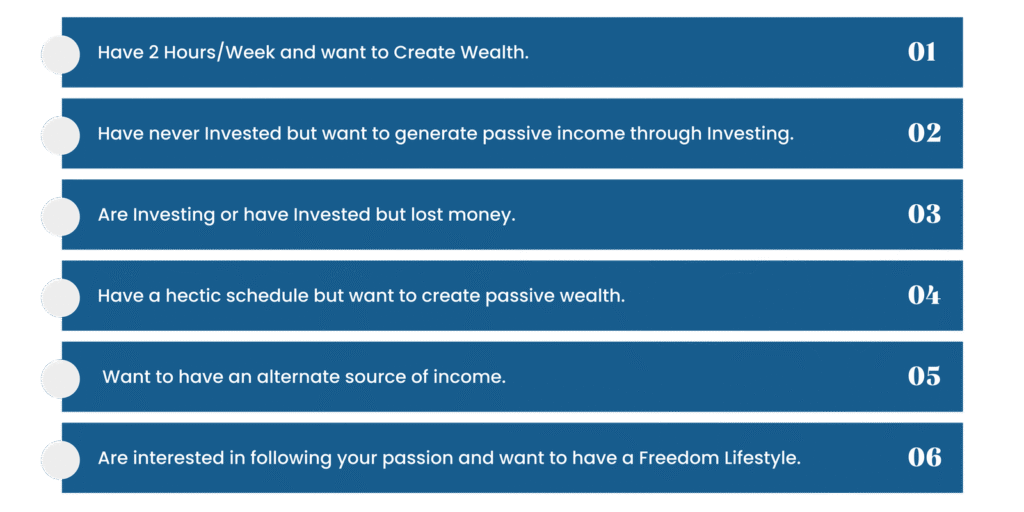 Have 2 Hours/Week and want to Create Wealth. 01

Have never Invested but want to generate passive income through Investing. 02

Are Investing or have Invested but lost money. 03

Have a hectic schedule but want to create passive wealth. 04

Want to have an alternate source of income. 05

Are interested in following your passion and want to have a Freedom Lifestyle. 06